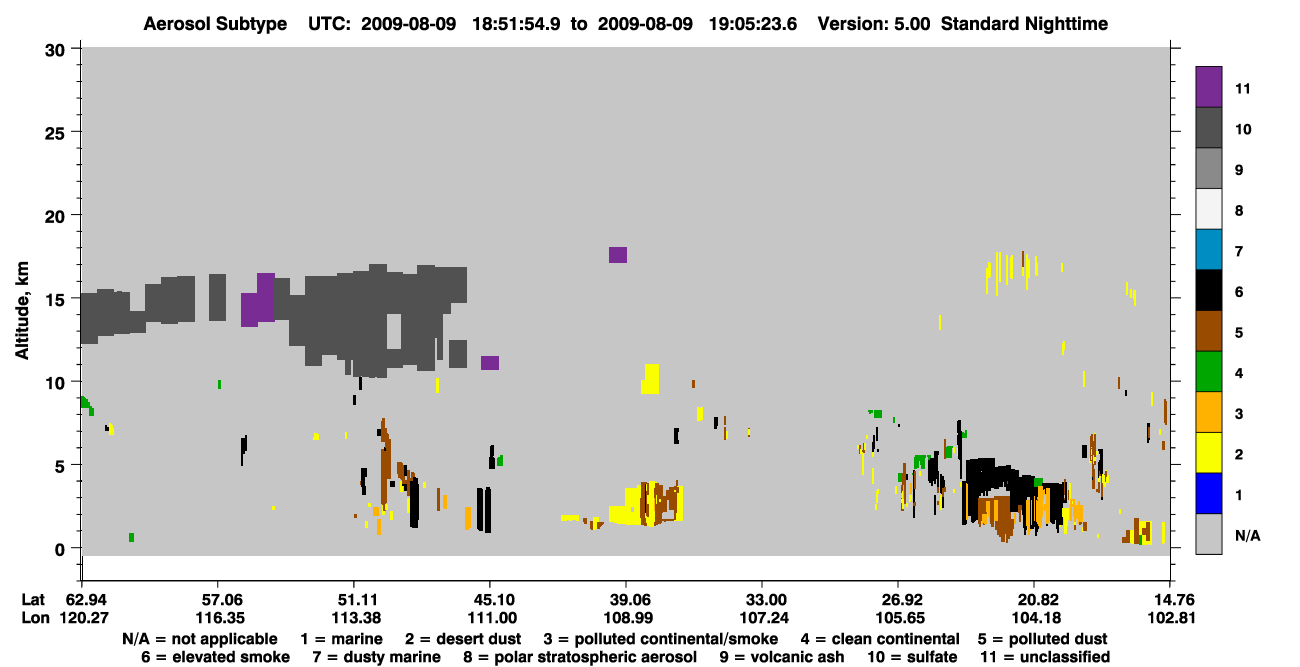 Aerosol Subtype UTC: 2009-08-09 18:51:54.9 to 2009-08-09 19:05:23.6 Version: 5.00 Standard Nighttime

Altitude, km

30
25
20
15
10
5
0

11
10
9
8
7
6
5
4
3
2
1
N/A

| Lat | 62.94 | 57.06 | 51.11 | 45.10 | 39.06 | 33.00 | 26.92 | 20.82 | 14.76 |
|---|---|---|---|---|---|---|---|---|---|
| Lon | 120.27 | 116.35 | 113.38 | 111.00 | 108.99 | 107.24 | 105.65 | 104.18 | 102.81 |

N/A = not applicable 1 = marine 2 = desert dust 3 = polluted continental/smoke 4 = clean continental 5 = polluted dust 6 = elevated smoke 7 = dusty marine 8 = polar stratospheric aerosol 9 = volcanic ash 10 = sulfate 11 = unclassified